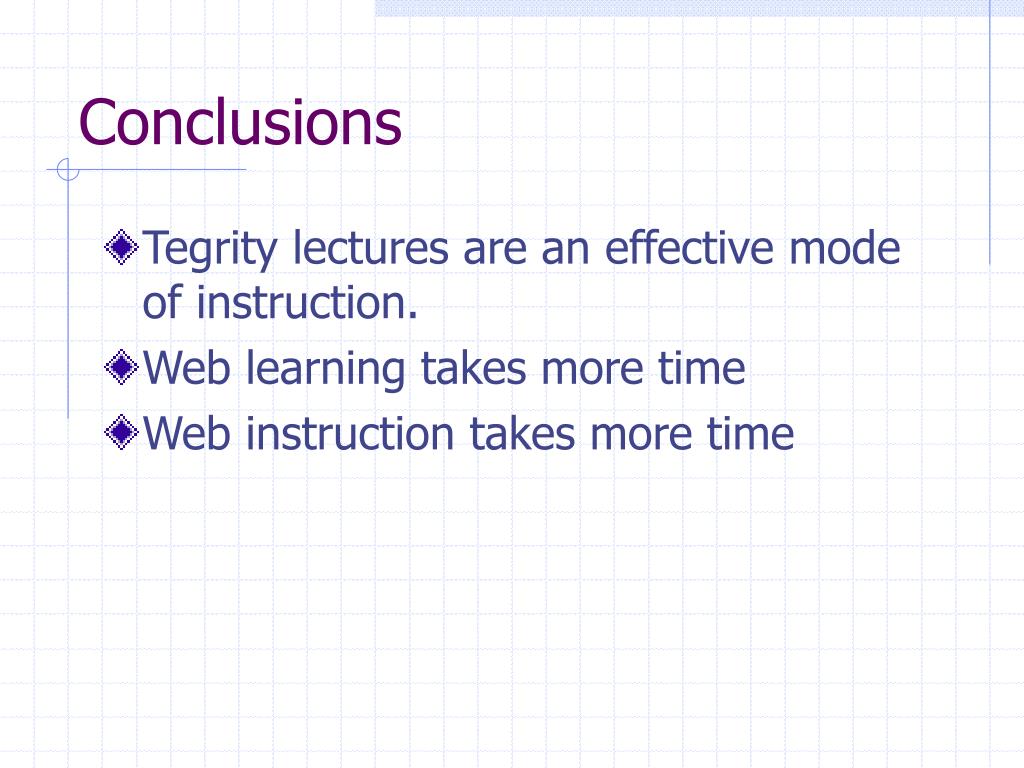 Conclusions

Tegrity lectures are an effective mode of instruction.

Web learning takes more time

Web instruction takes more time